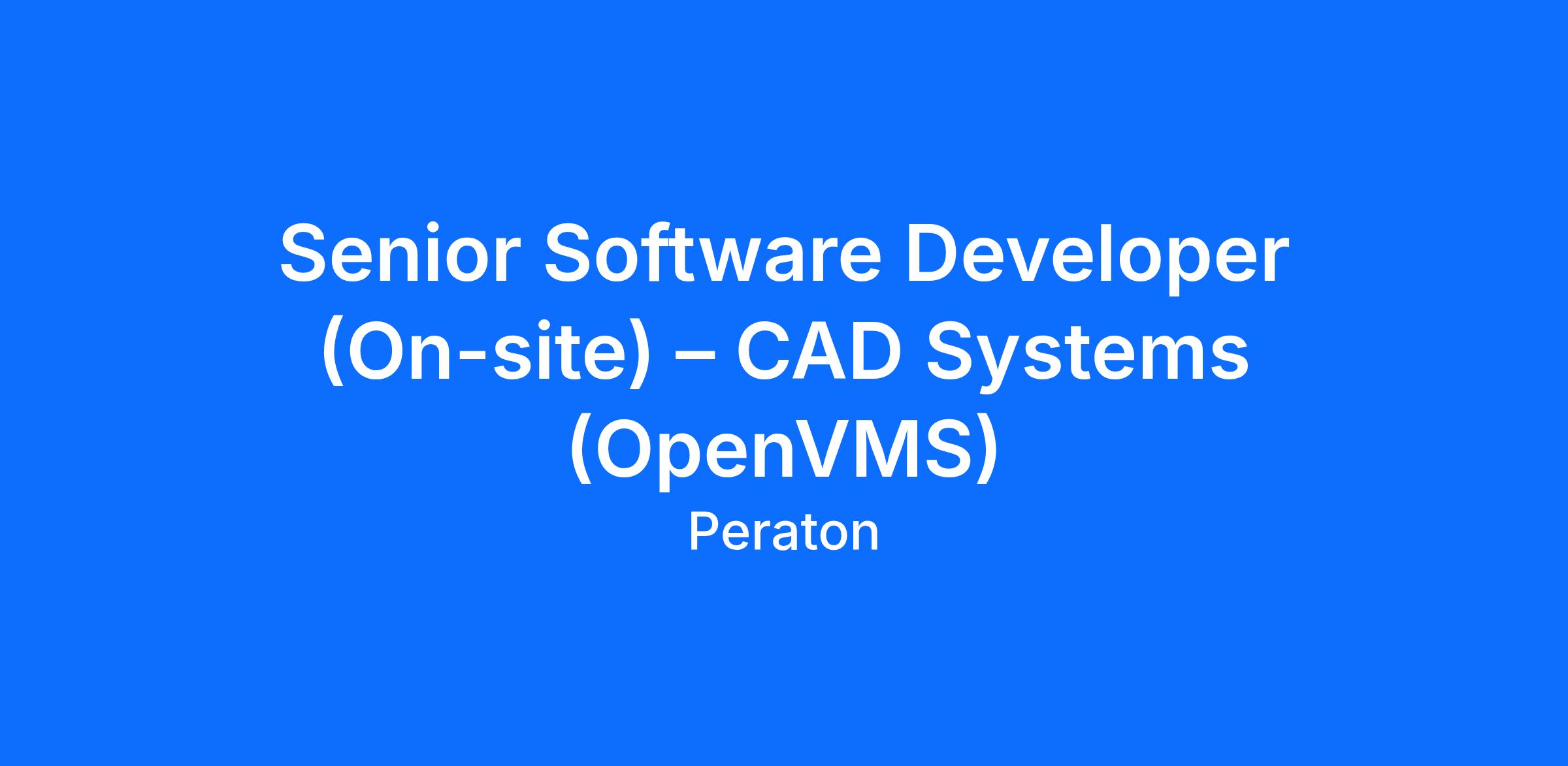 Senior Software Developer (On-site) – CAD Systems (OpenVMS)

Peraton